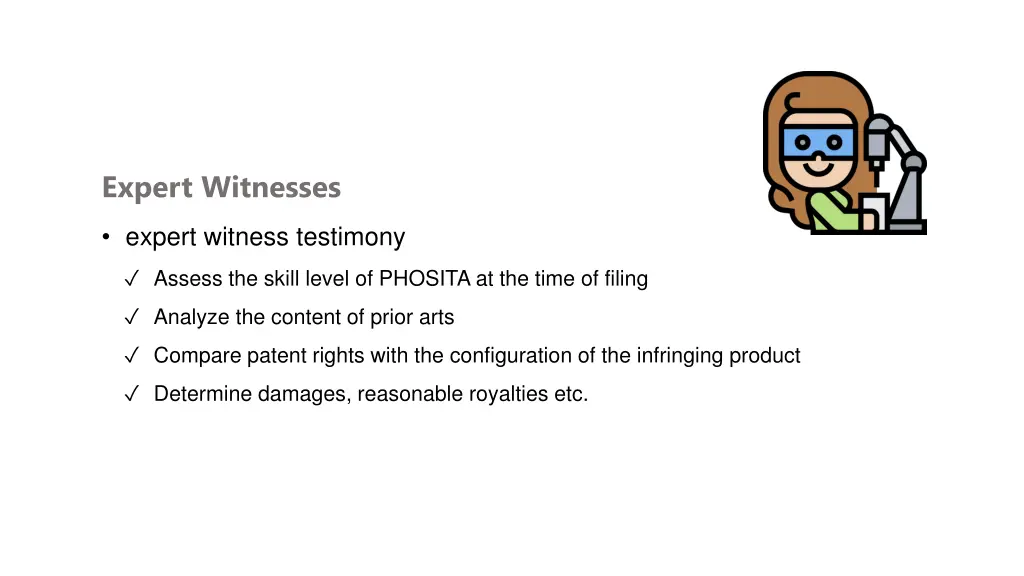 Expert Witnesses

• expert witness testimony

✓ Assess the skill level of PHOSITA at the time of filing

✓ Analyze the content of prior arts

✓ Compare patent rights with the configuration of the infringing product

✓ Determine damages, reasonable royalties etc.